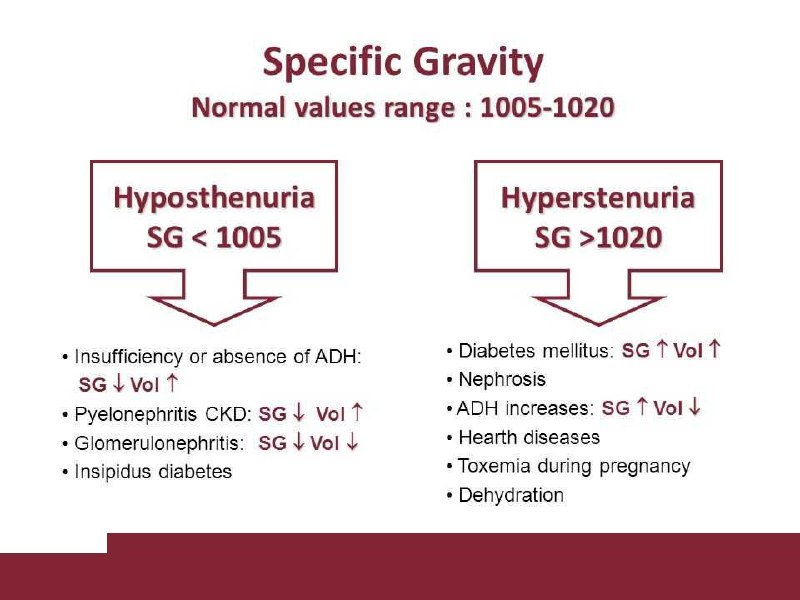 Specific Gravity
Normal values range : 1005-1020

Hyposthenuria
SG < 1005

• Insufficiency or absence of ADH: SG ↓ Vol ↑
• Pyelonephritis CKD: SG ↓ Vol ↑
• Glomerulonephritis: SG ↓ Vol ↓
• Insipidus diabetes

Hyperstenuria
SG >1020

• Diabetes mellitus: SG ↑ Vol ↑
• Nephrosis
• ADH increases: SG ↑ Vol ↓
• Hearth diseases
• Toxemia during pregnancy
• Dehydration